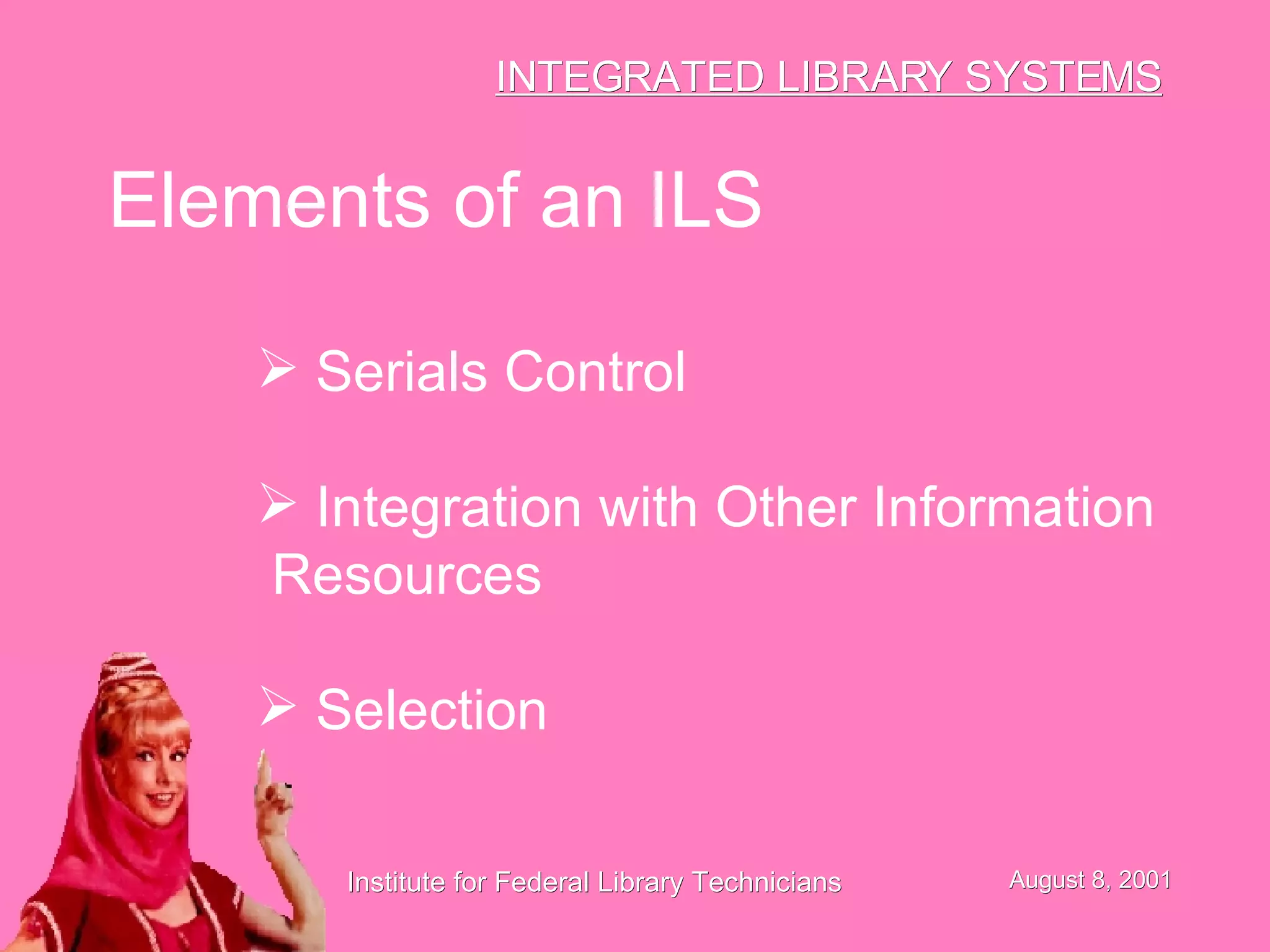 INTEGRATED LIBRARY SYSTEMS

Elements of an ILS

➢ Serials Control

➢ Integration with Other Information Resources

➢ Selection

Institute for Federal Library Technicians

August 8, 2001